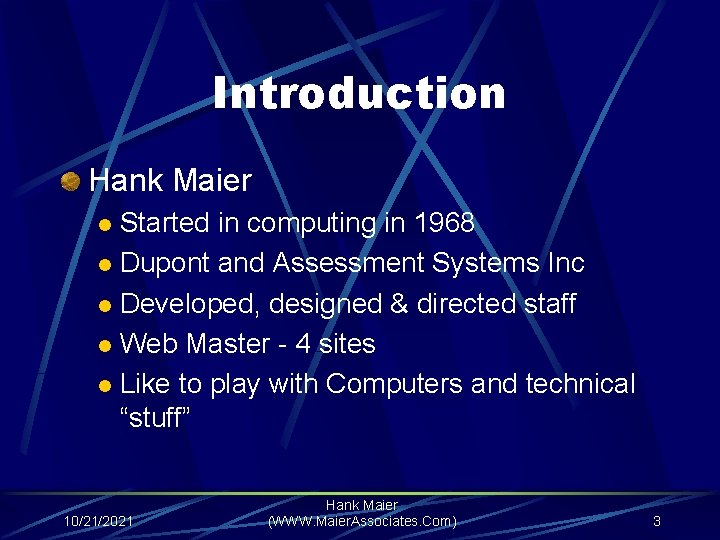 Introduction

Hank Maier

Started in computing in 1968

Dupont and Assessment Systems Inc

Developed, designed & directed staff

Web Master - 4 sites

Like to play with Computers and technical “stuff”

10/21/2021

Hank Maier (WWW.MaierAssociates.Com)

3